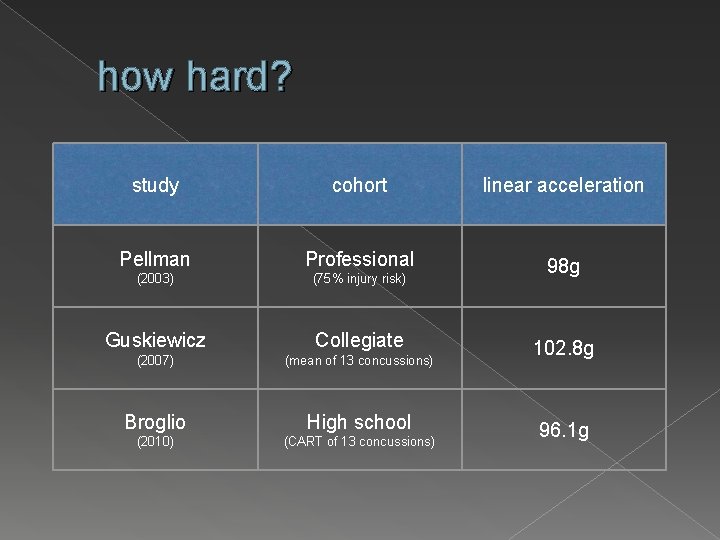 how hard?

| study | cohort | linear acceleration |
|---|---|---|
| Pellman (2003) | Professional (75% injury risk) | 98g |
| Guskiewicz (2007) | Collegiate (mean of 13 concussions) | 102.8g |
| Broglio (2010) | High school (CART of 13 concussions) | 96.1g |